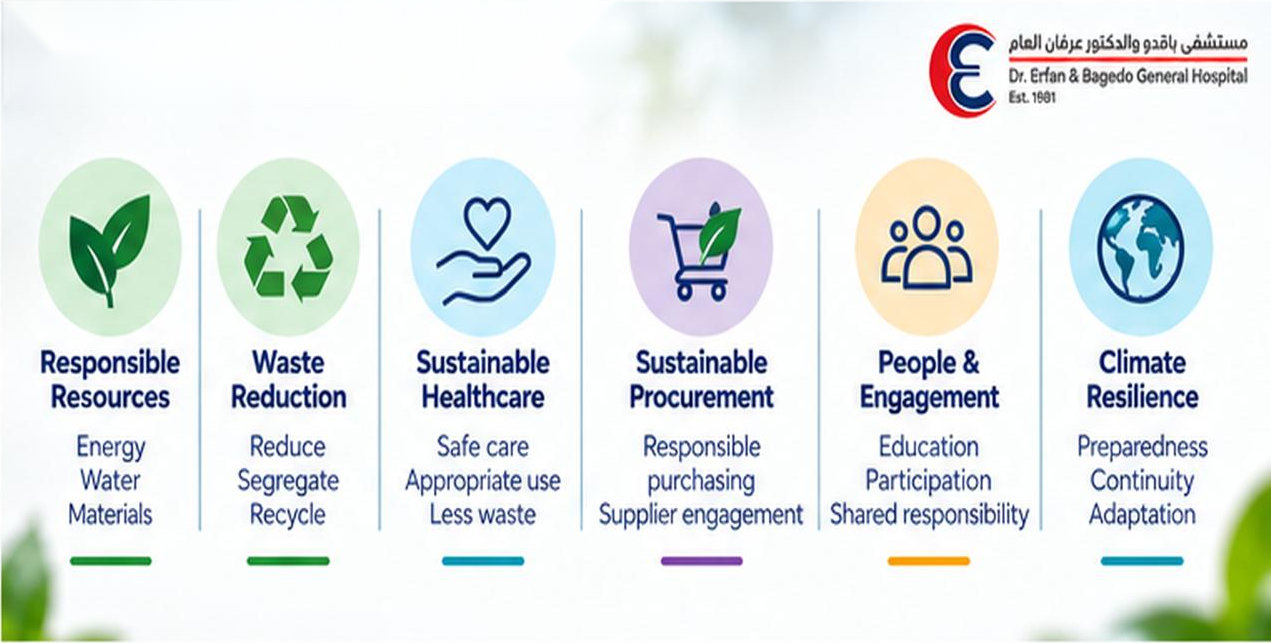 مستشفى باقدو والدكتور عرفان العام
Dr. Erfan & Bagedo General Hospital
Est. 1981

Responsible Resources
Energy
Water
Materials

Waste Reduction
Reduce
Segregate
Recycle

Sustainable Healthcare
Safe care
Appropriate use
Less waste

Sustainable Procurement
Responsible purchasing
Supplier engagement

People & Engagement
Education
Participation
Shared responsibility

Climate Resilience
Preparedness
Continuity
Adaptation